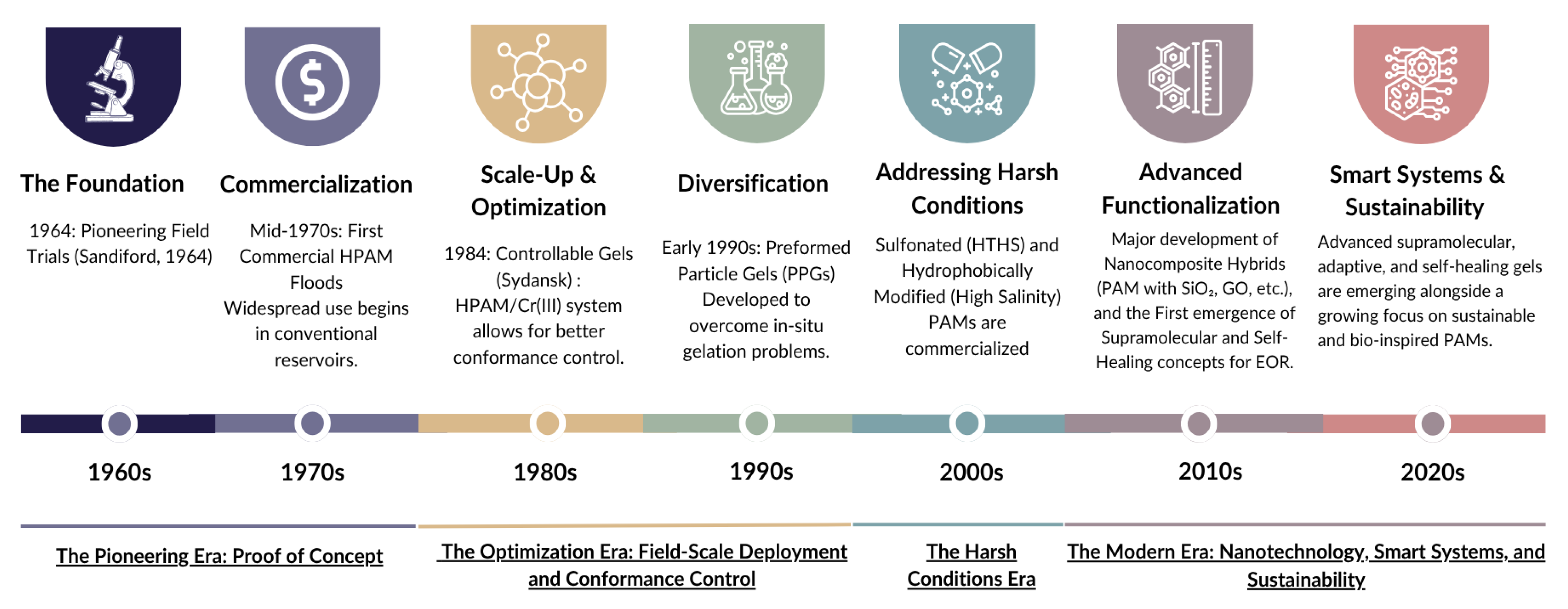 The Foundation

1964: Pioneering Field Trials (Sandiford, 1964)

Commercialization

Mid-1970s: First Commercial HPAM Floods
Widespread use begins in conventional reservoirs.

Scale-Up & Optimization

1984: Controllable Gels (Sydansk) : HPAM/Cr(III) system allows for better conformance control.

Diversification

Early 1990s: Preformed Particle Gels (PPGs) Developed to overcome in-situ gelation problems.

Addressing Harsh Conditions

Sulfonated (HTHS) and Hydrophobically Modified (High Salinity) PAMs are commercialized

Advanced Functionalization

Major development of Nanocomposite Hybrids (PAM with $SiO_2$, GO, etc.), and the First emergence of Supramolecular and Self-Healing concepts for EOR.

Smart Systems & Sustainability

Advanced supramolecular, adaptive, and self-healing gels are emerging alongside a growing focus on sustainable and bio-inspired PAMs.

1960s

1970s

1980s

1990s

2000s

2010s

2020s

The Pioneering Era: Proof of Concept

The Optimization Era: Field-Scale Deployment and Conformance Control

The Harsh Conditions Era

The Modern Era: Nanotechnology, Smart Systems, and Sustainability